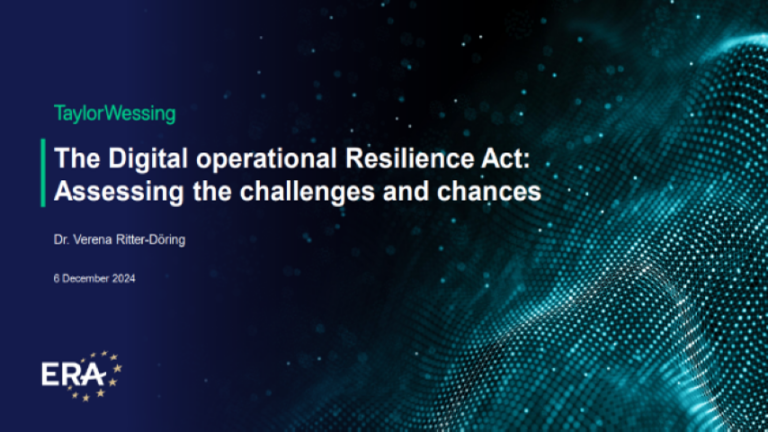 TaylorWessing

The Digital operational Resilience Act: Assessing the challenges and chances

Dr. Verena Ritter-Döring

6 December 2024

ERA